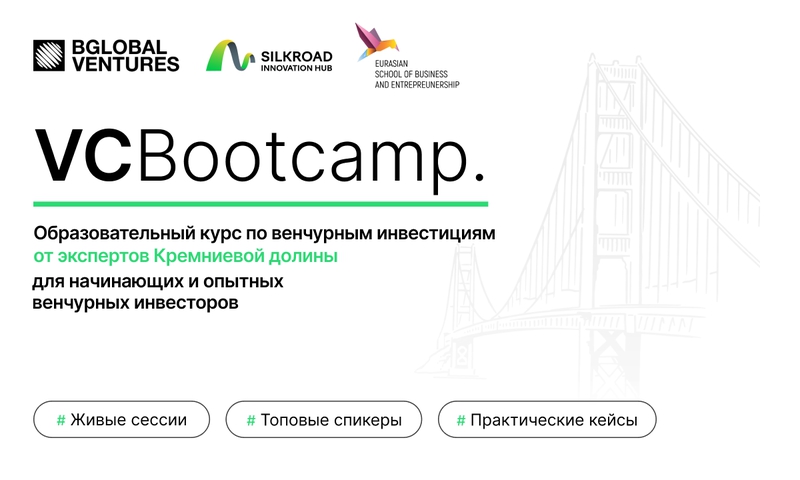 BGLOBAL VENTURES

SILKROAD INNOVATION HUB

EURASIAN SCHOOL OF BUSINESS AND ENTREPREUNERSHIP

VCBootcamp.

Образовательный курс по венчурным инвестициям от экспертов Кремниевой долины для начинающих и опытных венчурных инвесторов

# Живые сессии

# Топовые спикеры

# Практические кейсы